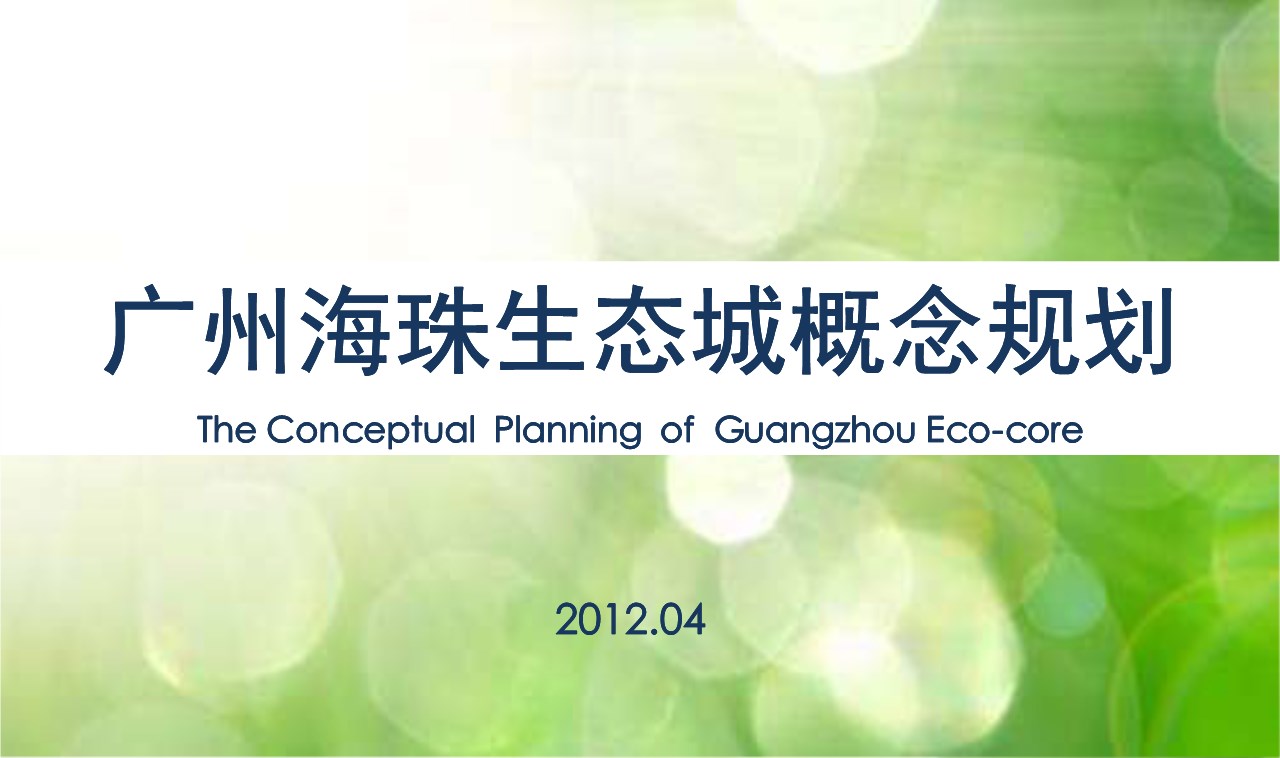 广州海珠生态城概念规划

The Conceptual Planning of Guangzhou Eco-core

2012.04